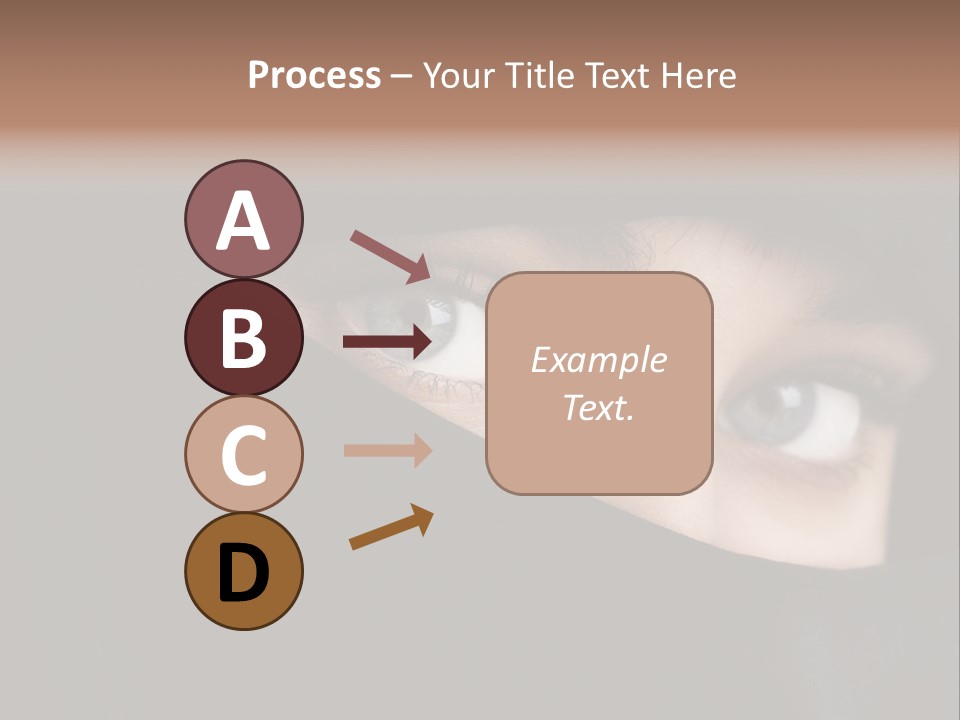 Process – Your Title Text Here

A

B

C

D

Example Text.